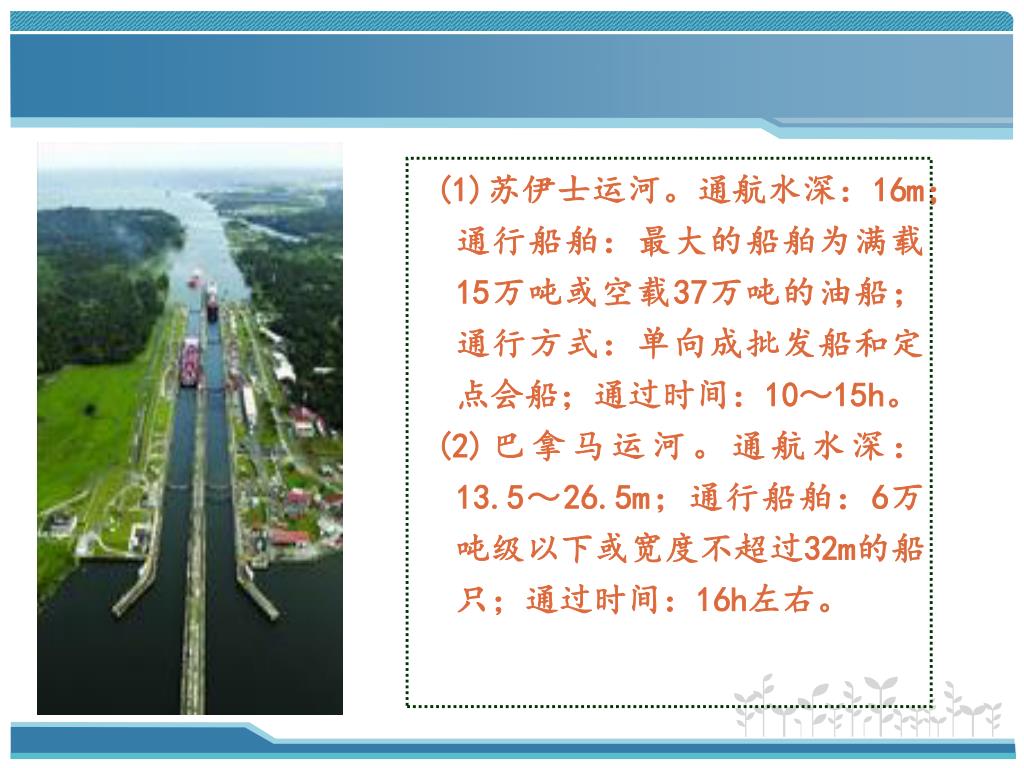 (1)苏伊士运河。通航水深：16m；通行船舶：最大的船舶为满载15万吨或空载37万吨的油船；通行方式：单向成批发船和定点会船；通过时间：10～15h。

(2)巴拿马运河。通航水深：13.5～26.5m；通行船舶：6万吨级以下或宽度不超过32m的船只；通过时间：16h左右。